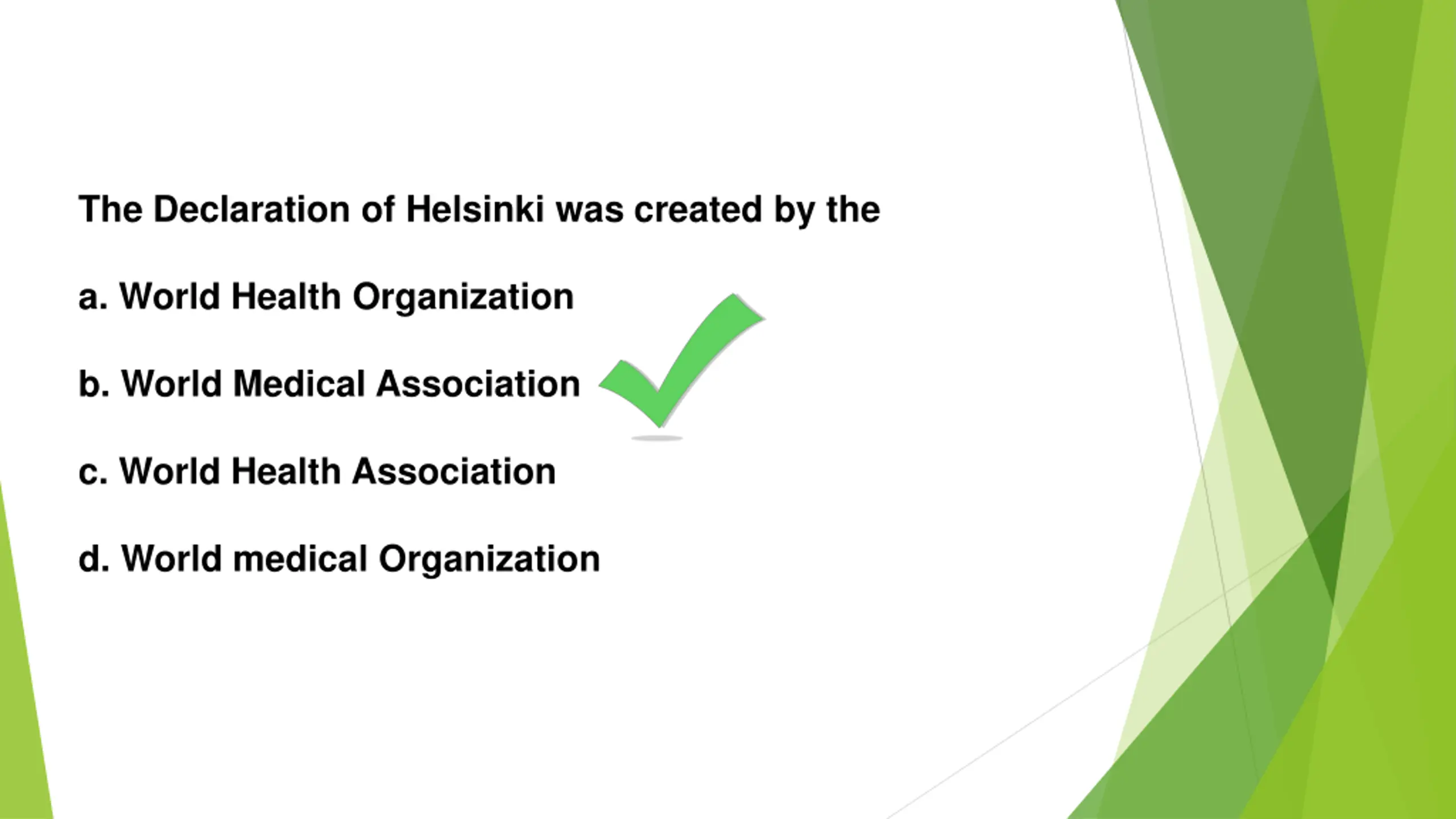 The Declaration of Helsinki was created by the

a. World Health Organization

b. World Medical Association

c. World Health Association

d. World medical Organization